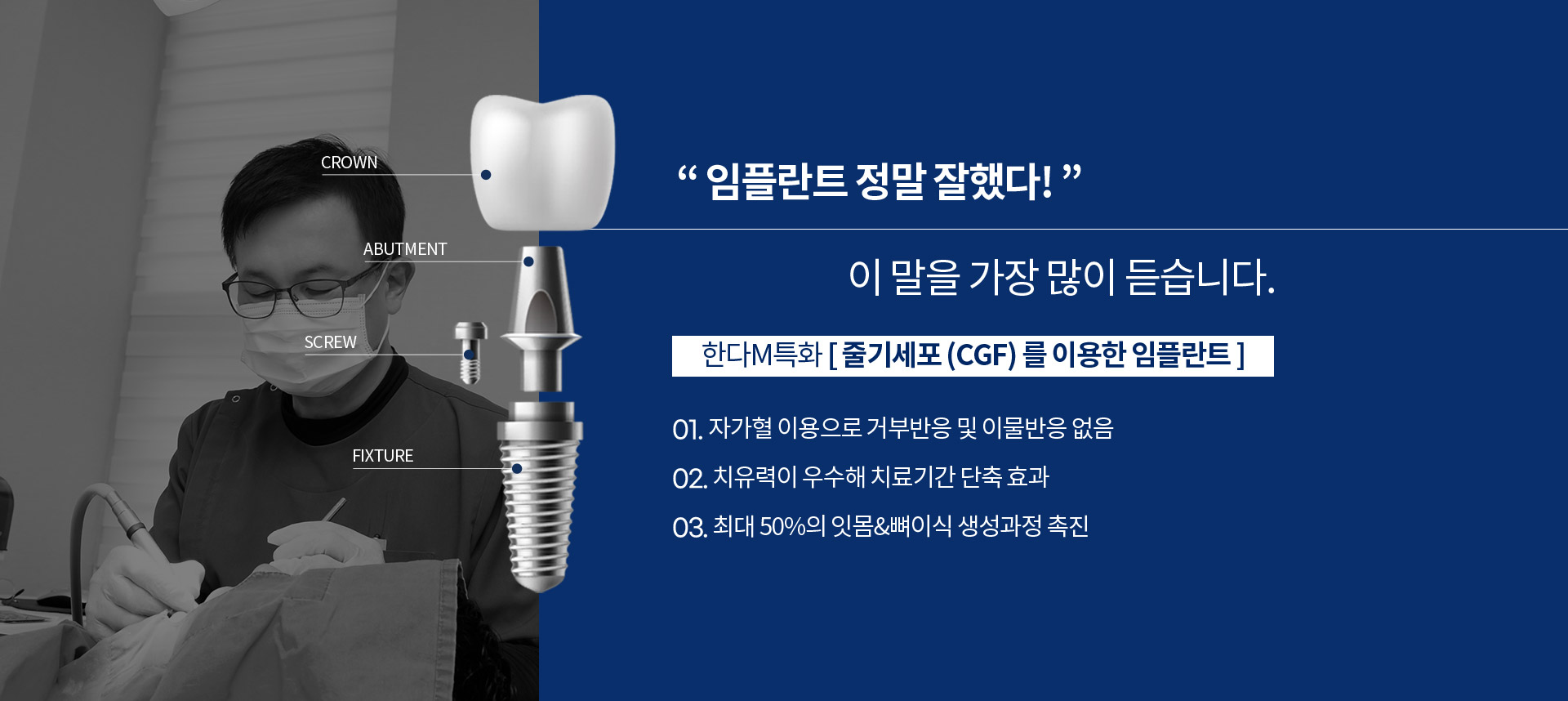 CROWN

ABUTMENT

SCREW

FIXTURE

“ 임플란트 정말 잘했다! ”

이 말을 가장 많이 듣습니다.

한다M특화 [ 줄기세포 (CGF) 를 이용한 임플란트 ]

01. 자가혈 이용으로 거부반응 및 이물반응 없음

02. 치유력이 우수해 치료기간 단축 효과

03. 최대 50%의 잇몸&뼈이식 생성과정 촉진